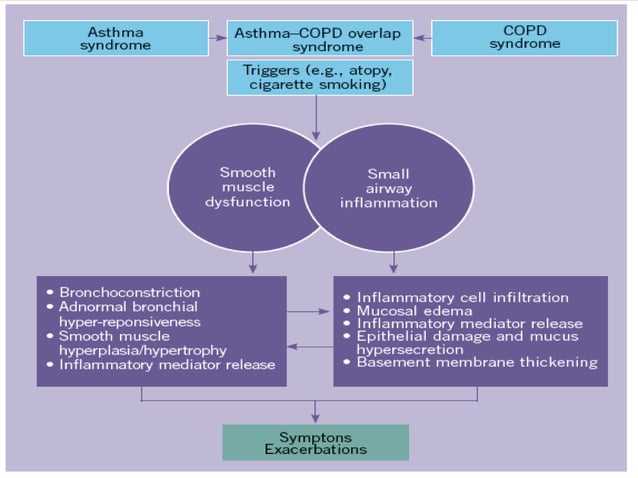 Asthma syndrome

Asthma–COPD overlap syndrome

COPD syndrome

Triggers (e.g., atopy, cigarette smoking)

Smooth muscle dysfunction

Small airway inflammation

• Bronchoconstriction
• Adnormal bronchial hyper-reponsiveness
• Smooth muscle hyperplasia/hypertrophy
• Inflammatory mediator release

• Inflammatory cell infiltration
• Mucosal edema
• Inflammatory mediator release
• Epithelial damage and mucus hypersecretion
• Basement membrane thickening

Symptons
Exacerbations